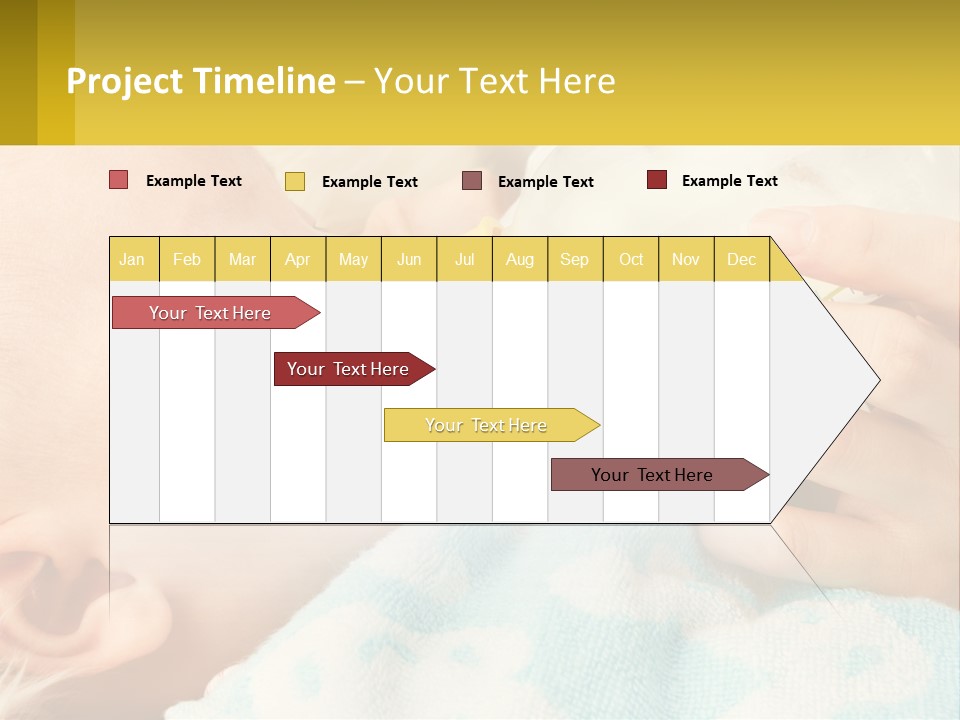 Project Timeline – Your Text Here

Example Text  Example Text  Example Text  Example Text

| Jan | Feb | Mar | Apr | May | Jun | Jul | Aug | Sep | Oct | Nov | Dec |
|---|---|---|---|---|---|---|---|---|---|---|---|

Your Text Here

Your Text Here

Your Text Here

Your Text Here